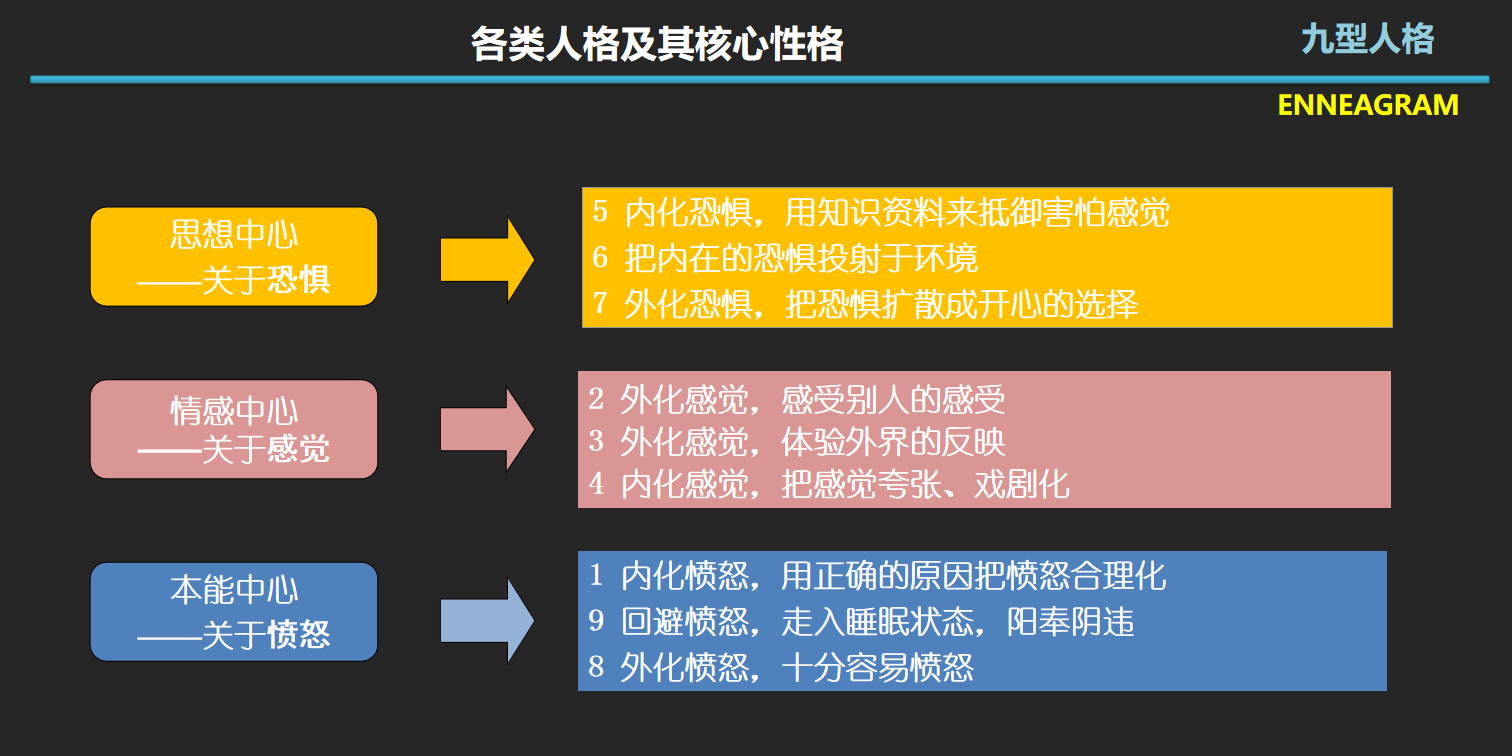 各类人格及其核心性格

九型人格

ENNEAGRAM

思想中心
——关于恐惧

5 内化恐惧，用知识资料来抵御害怕感觉
6 把内在的恐惧投射于环境
7 外化恐惧，把恐惧扩散成开心的选择

情感中心
——关于感觉

2 外化感觉，感受别人的感受
3 外化感觉，体验外界的反映
4 内化感觉，把感觉夸张、戏剧化

本能中心
——关于愤怒

1 内化愤怒，用正确的原因把愤怒合理化
9 回避愤怒，走入睡眠状态，阳奉阴违
8 外化愤怒，十分容易愤怒